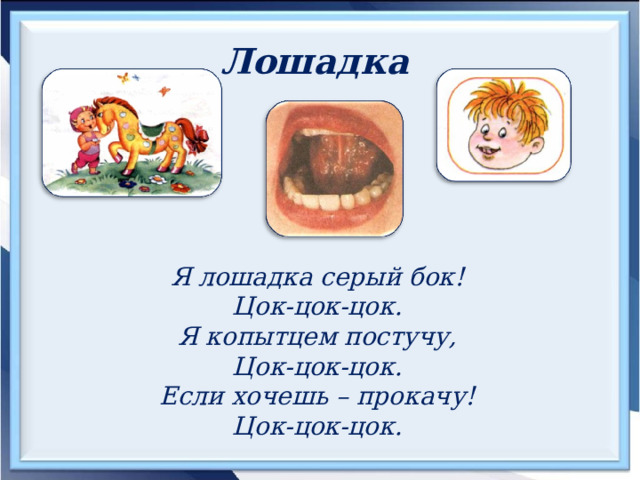 Лошадка

Я лошадка серый бок!
Цок-цок-цок.
Я копытцем постучу,
Цок-цок-цок.
Если хочешь – прокачу!
Цок-цок-цок.